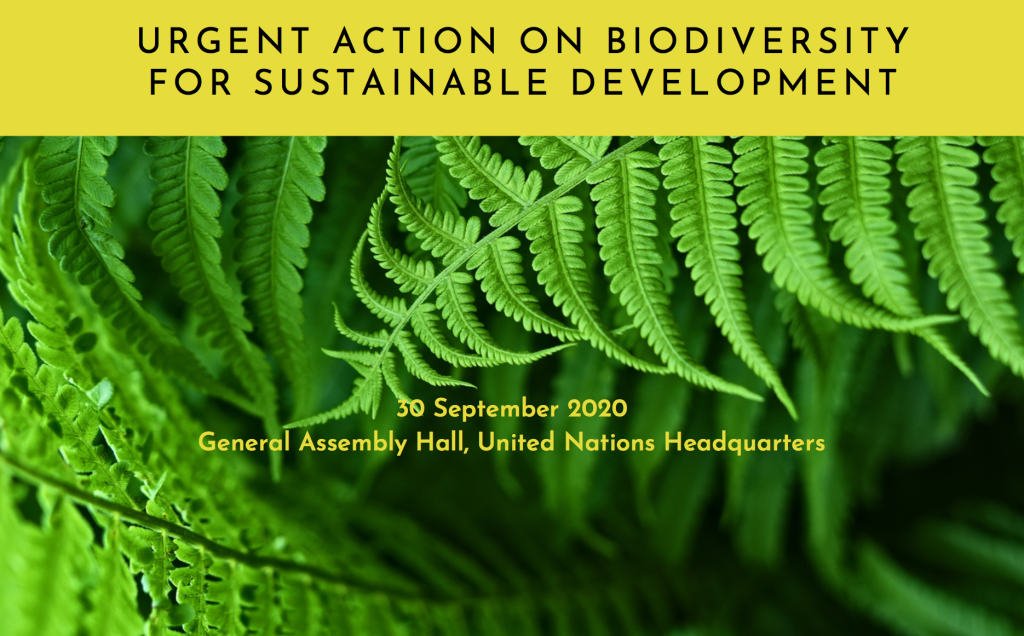 URGENT ACTION ON BIODIVERSITY FOR SUSTAINABLE DEVELOPMENT

30 September 2020
General Assembly Hall, United Nations Headquarters